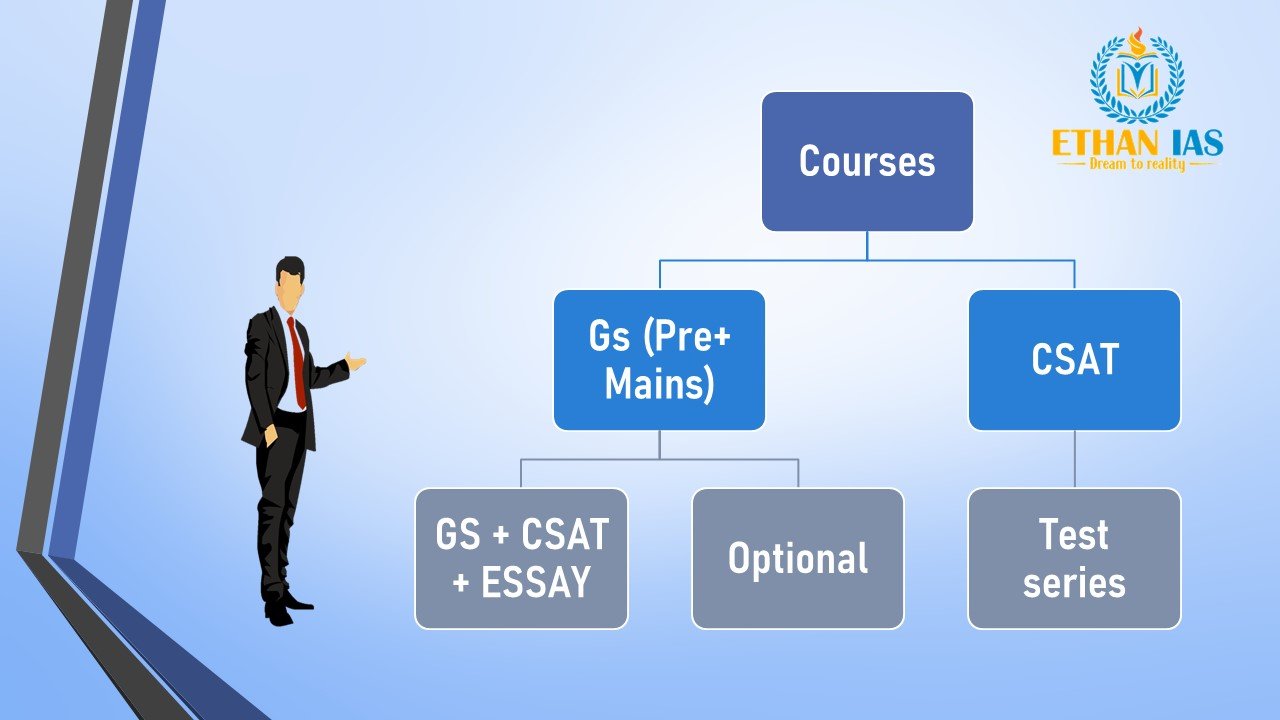 ETHAN IAS
Dream to reality

Courses

Gs (Pre+ Mains)

CSAT

GS + CSAT + ESSAY

Optional

Test series